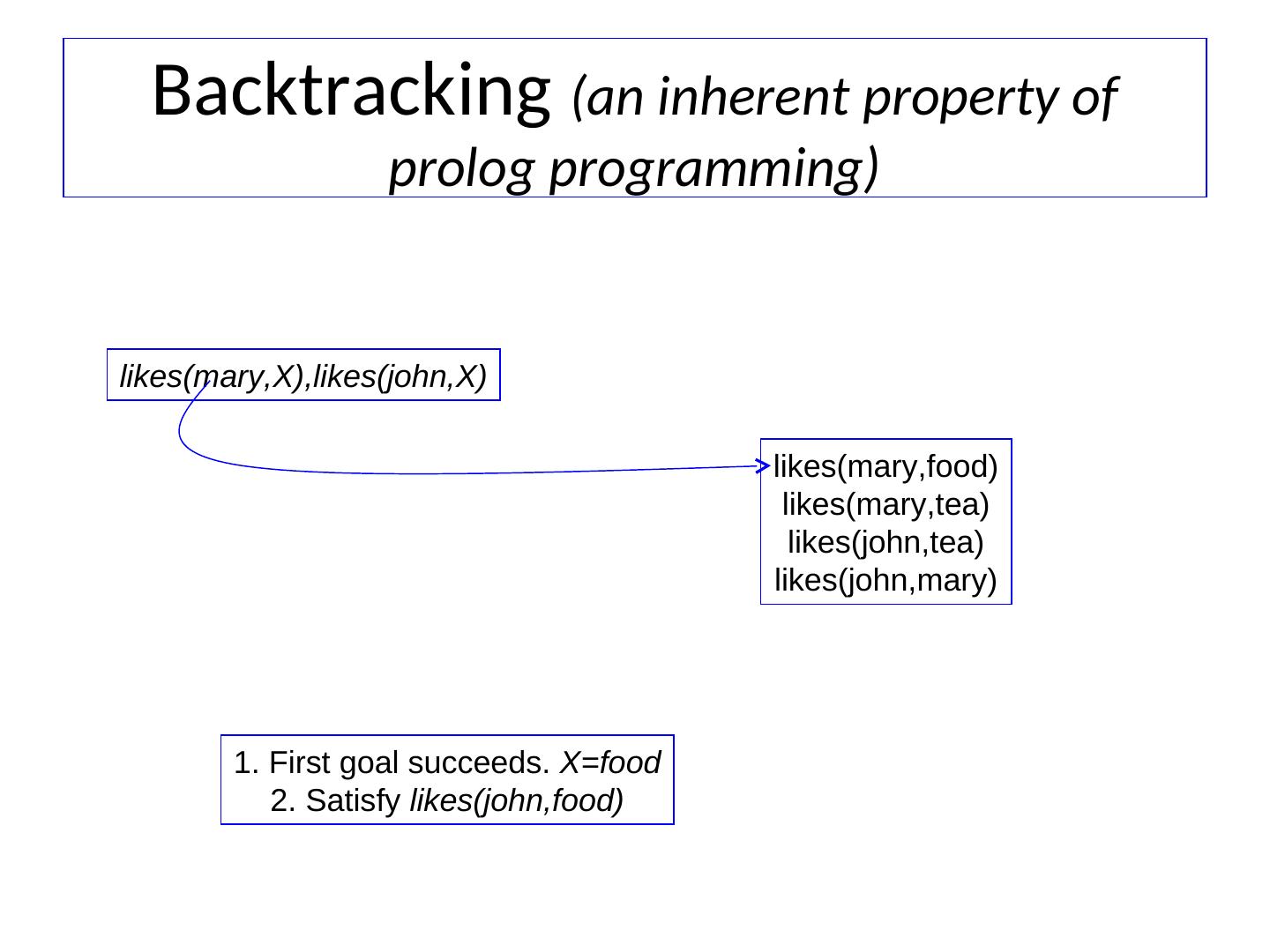 Backtracking (an inherent property of prolog programming)

likes(mary,X),likes(john,X)

likes(mary,food)
likes(mary,tea)
likes(john,tea)
likes(john,mary)

1. First goal succeeds. X=food
2. Satisfy likes(john,food)